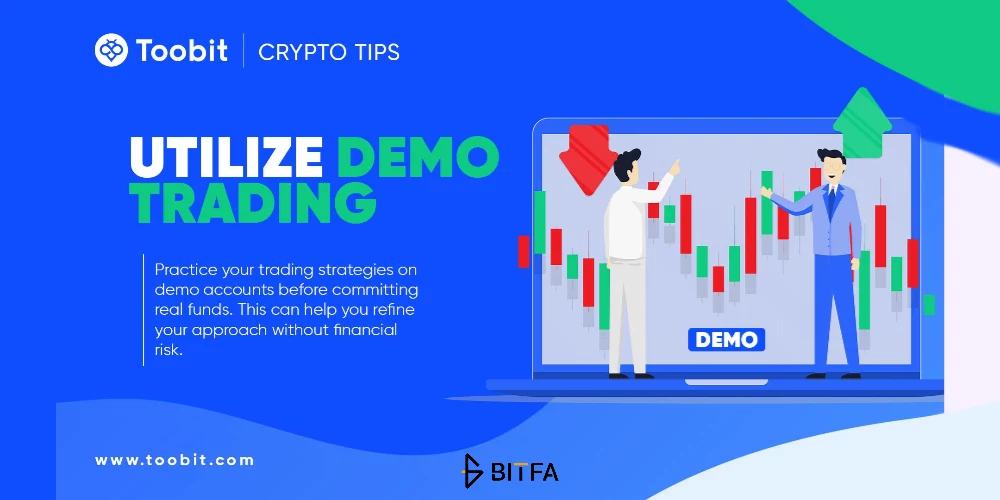 Toobit | CRYPTO TIPS

UTILIZE DEMO TRADING

Practice your trading strategies on demo accounts before committing real funds. This can help you refine your approach without financial risk.

DEMO

www.toobit.com

BITFA